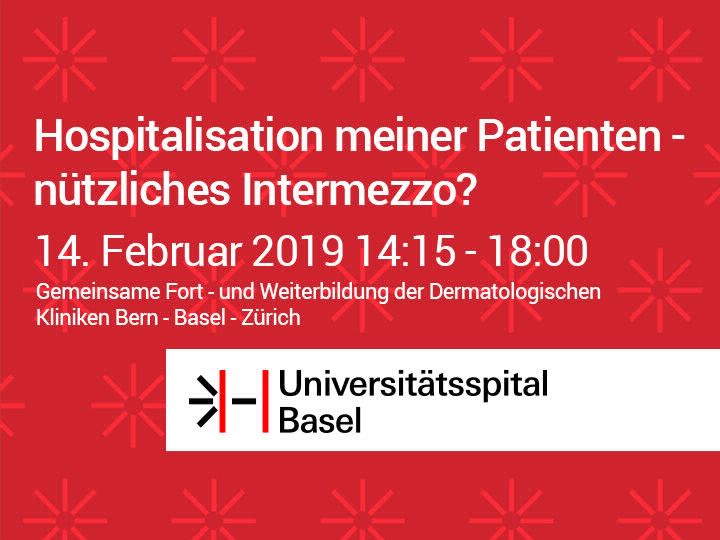 Hospitalisation meiner Patienten - nützliches Intermezzo?

14. Februar 2019 14:15 - 18:00

Gemeinsame Fort - und Weiterbildung der Dermatologischen Kliniken Bern - Basel - Zürich

Universitätsspital Basel